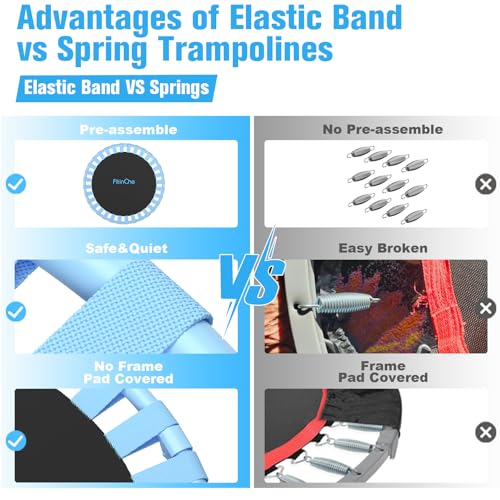 Advantages of Elastic Band vs Spring Trampolines

Elastic Band VS Springs

Pre-assemble

FitinOne

Safe&Quiet

No Frame Pad Covered

VS

No Pre-assemble

Easy Broken

Frame Pad Covered